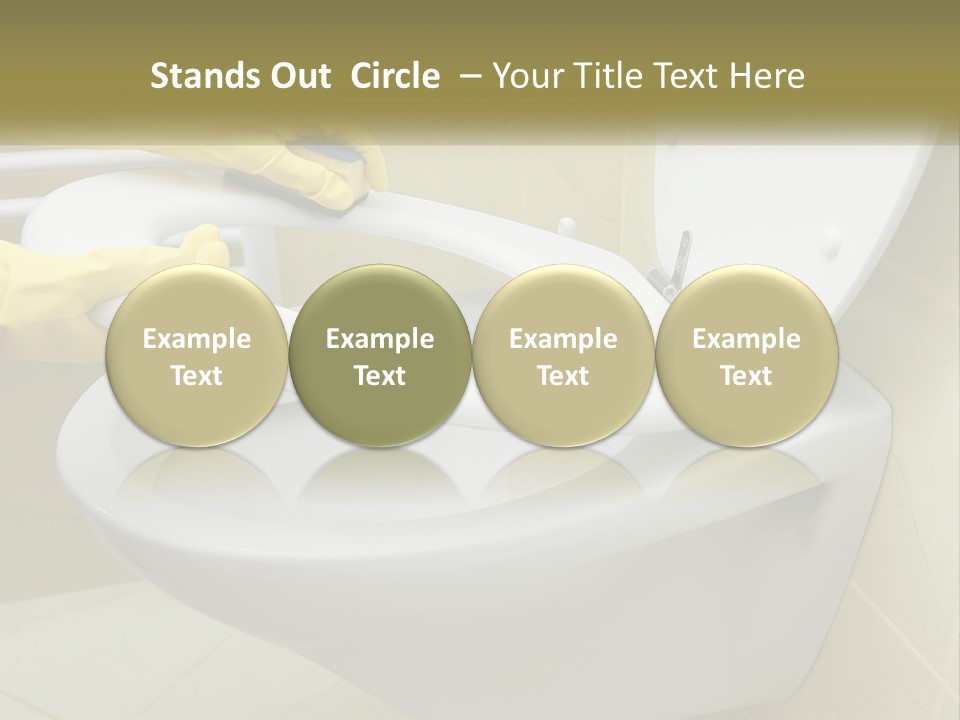 Stands Out Circle – Your Title Text Here

Example Text

Example Text

Example Text

Example Text